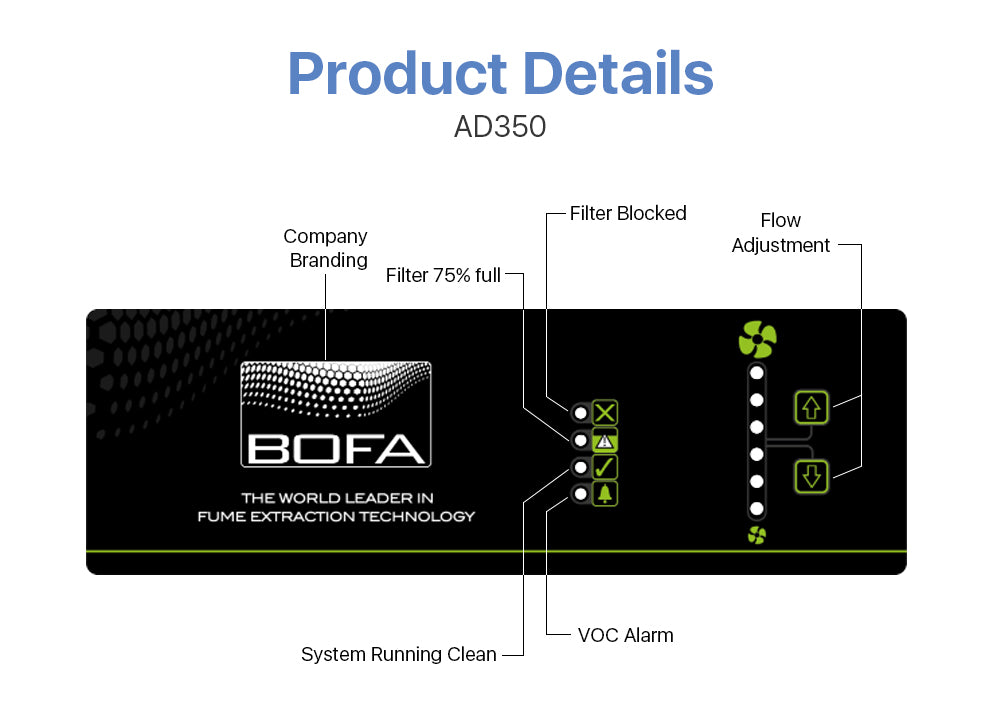 Product Details

AD350

Company Branding

Filter 75% full

Filter Blocked

Flow Adjustment

BOFA

THE WORLD LEADER IN FUME EXTRACTION TECHNOLOGY

System Running Clean

VOC Alarm